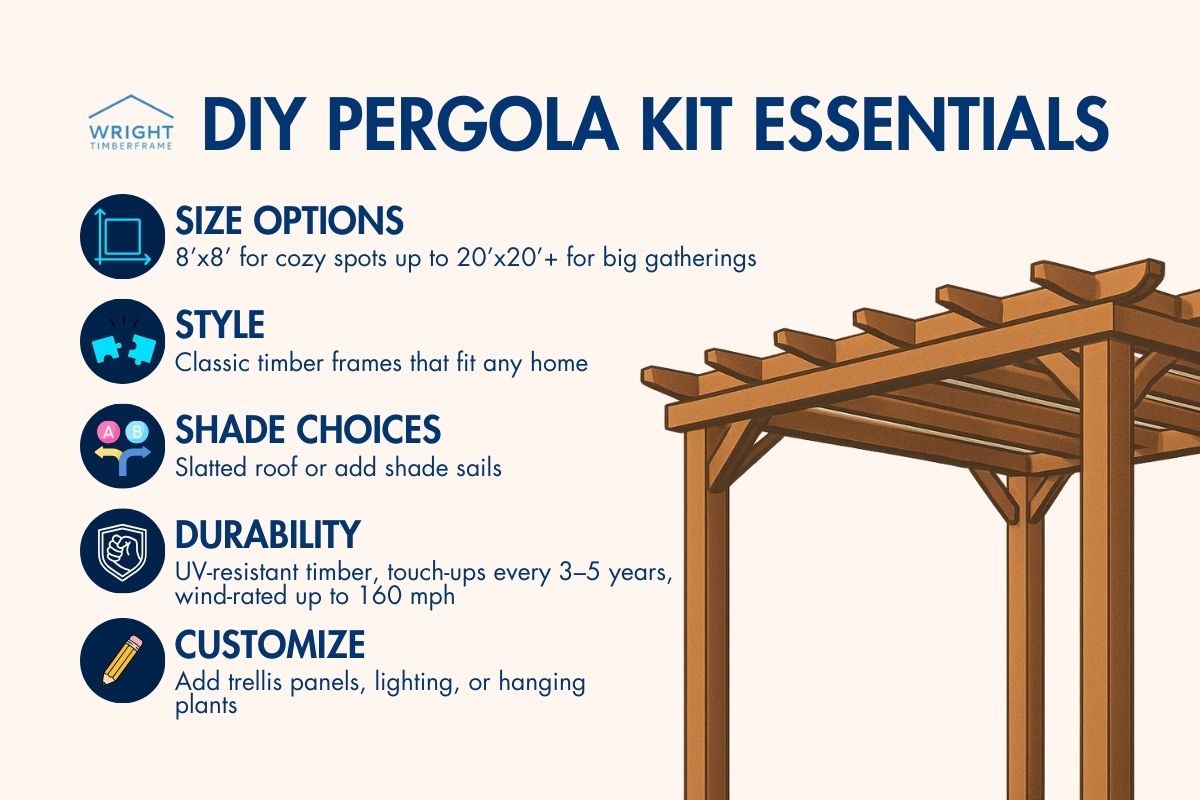 WRIGHT
TIMBERFRAME

DIY PERGOLA KIT ESSENTIALS

SIZE OPTIONS
8′x8′ for cozy spots up to 20′x20′+ for big gatherings

STYLE
Classic timber frames that fit any home

A B

SHADE CHOICES
Slatted roof or add shade sails

DURABILITY
UV-resistant timber, touch-ups every 3–5 years, wind-rated up to 160 mph

CUSTOMIZE
Add trellis panels, lighting, or hanging plants